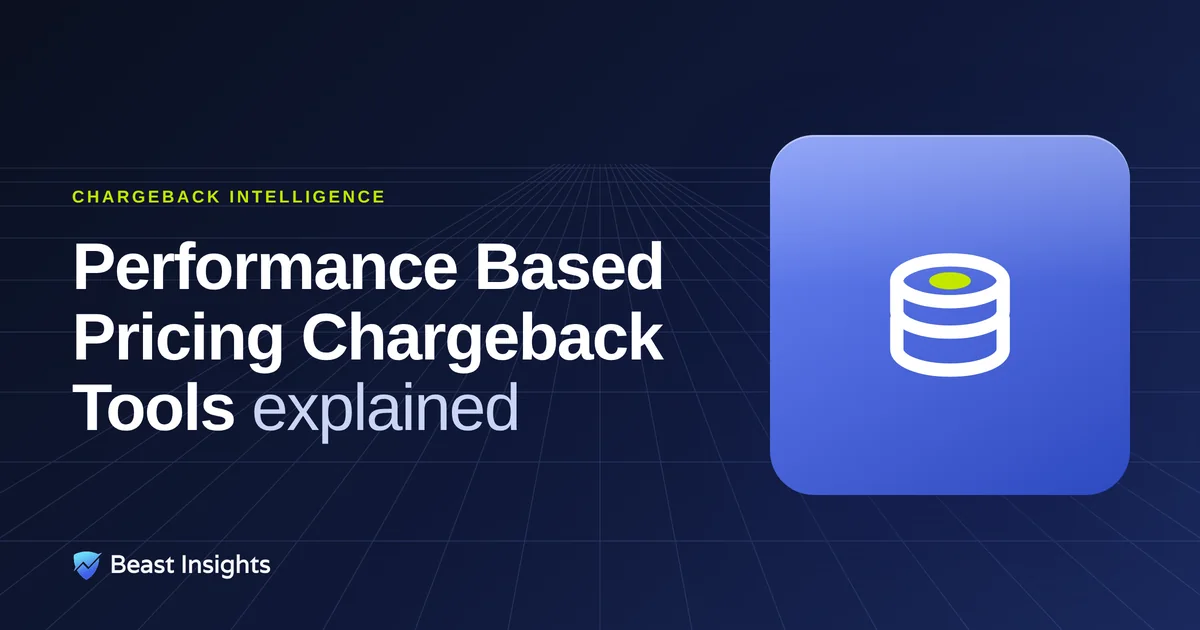 CHARGEBACK INTELLIGENCE

Performance Based Pricing Chargeback Tools explained

Beast Insights